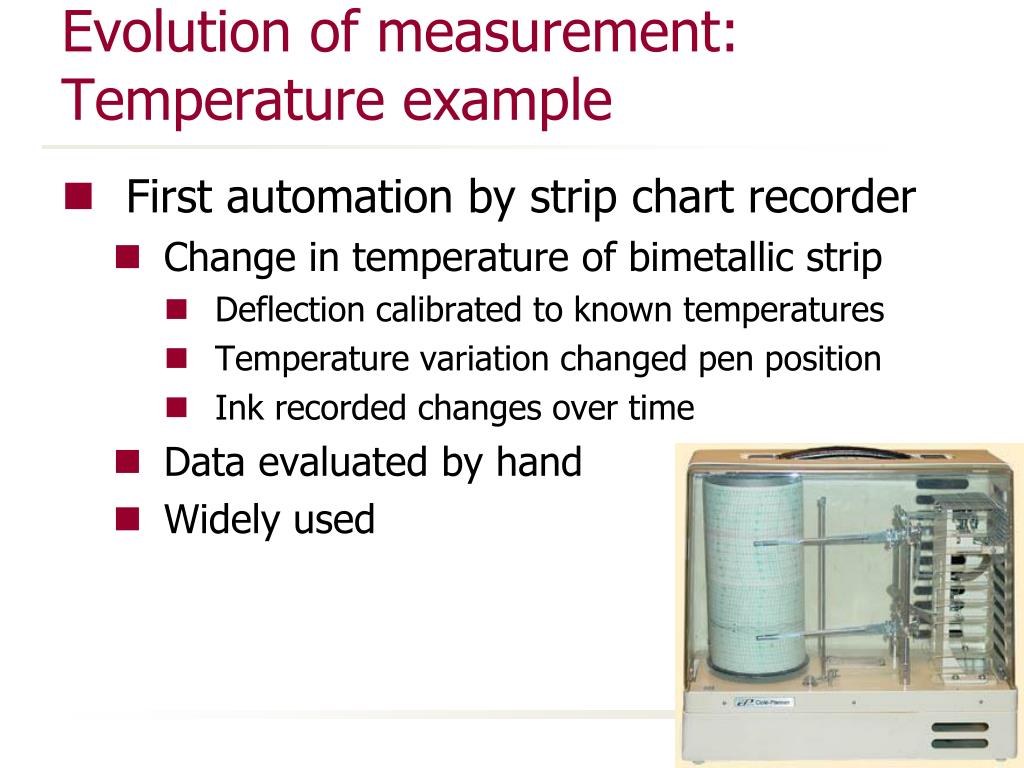 Evolution of measurement: Temperature example

First automation by strip chart recorder

Change in temperature of bimetallic strip

Deflection calibrated to known temperatures

Temperature variation changed pen position

Ink recorded changes over time

Data evaluated by hand

Widely used

Cole-Parmer